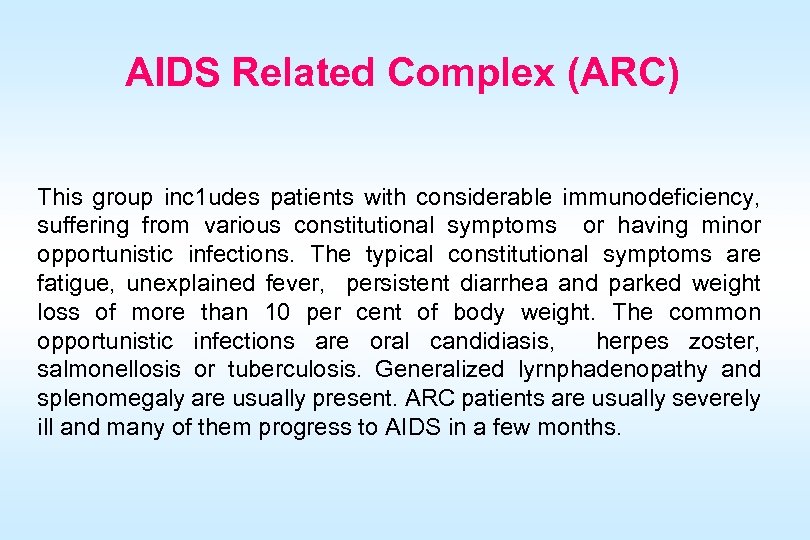 AIDS Related Complex (ARC)

This group inc1udes patients with considerable immunodeficiency, suffering from various constitutional symptoms or having minor opportunistic infections. The typical constitutional symptoms are fatigue, unexplained fever, persistent diarrhea and parked weight loss of more than 10 per cent of body weight. The common opportunistic infections are oral candidiasis, herpes zoster, salmonellosis or tuberculosis. Generalized lyrnphadenopathy and splenomegaly are usually present. ARC patients are usually severely ill and many of them progress to AIDS in a few months.